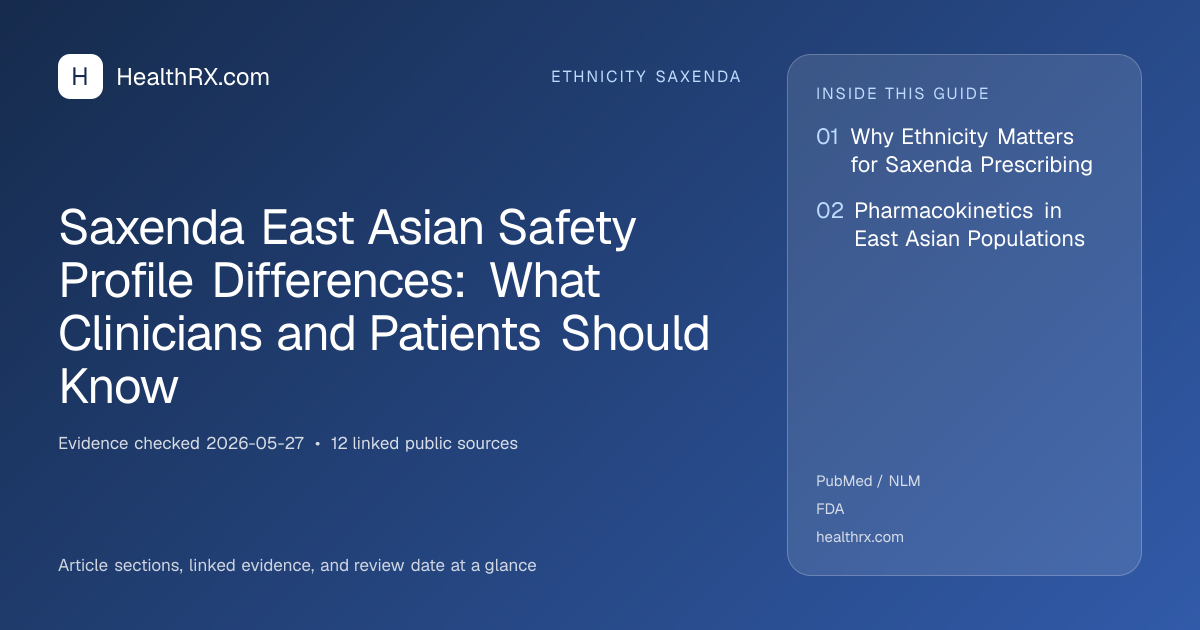 H HealthRX.com

ETHNICITY SAXENDA

Saxenda East Asian Safety Profile Differences: What Clinicians and Patients Should Know

Evidence checked 2026-05-27 • 12 linked public sources

Article sections, linked evidence, and review date at a glance

INSIDE THIS GUIDE

01 Why Ethnicity Matters for Saxenda Prescribing

02 Pharmacokinetics in East Asian Populations

PubMed / NLM

FDA

healthrx.com